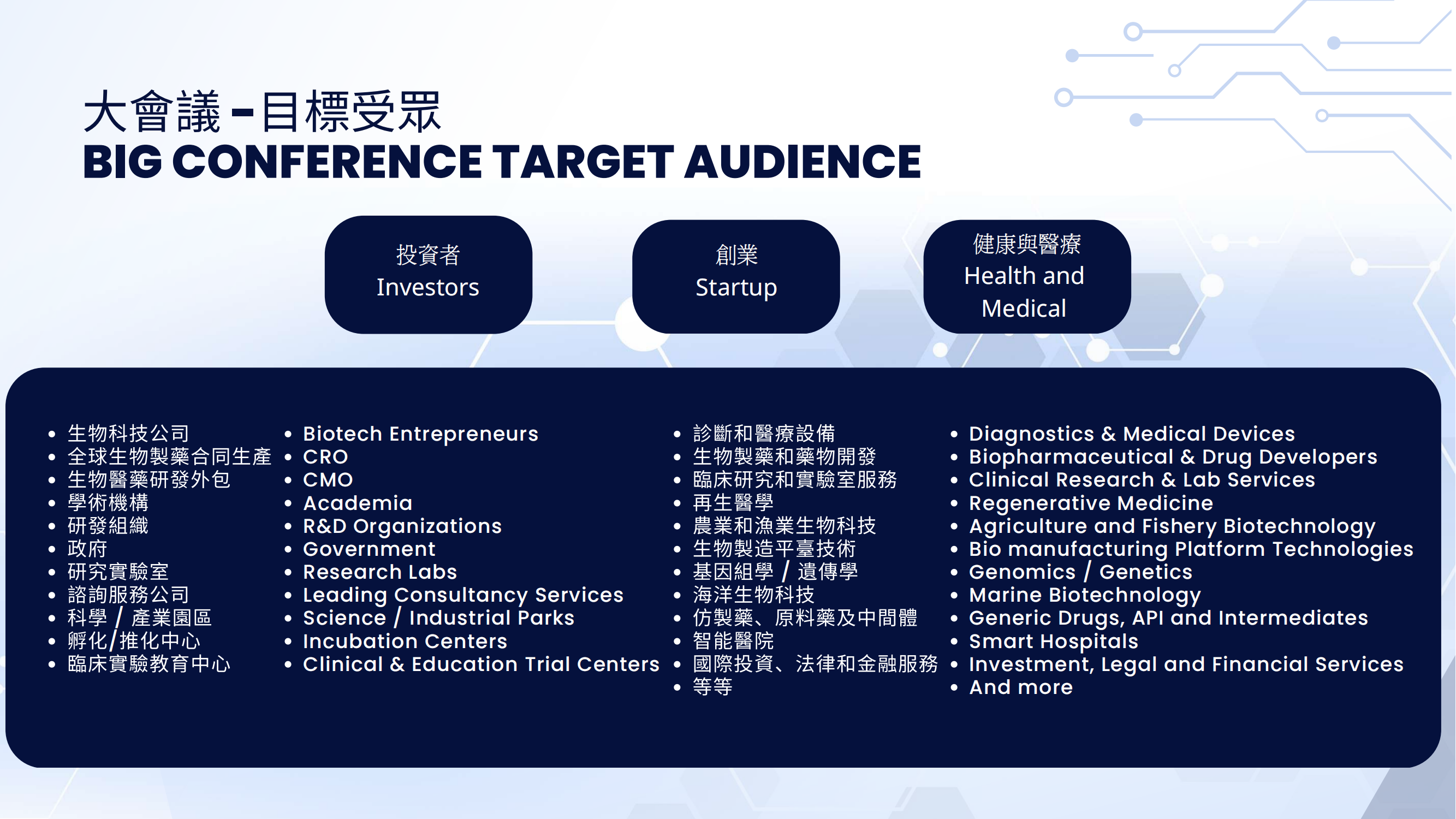 大會議 - 目標受眾
BIG CONFERENCE TARGET AUDIENCE

投資者
Investors

創業
Startup

健康與醫療
Health and Medical

- 生物科技公司
- 全球生物製藥合同生產
- 生物醫藥研發外包
- 學術機構
- 研發組織
- 政府
- 研究實驗室
- 諮詢服務公司
- 科學 / 產業園區
- 孵化/推化中心
- 臨床實驗教育中心

- Biotech Entrepreneurs
- CRO
- CMO
- Academia
- R&D Organizations
- Government
- Research Labs
- Leading Consultancy Services
- Science / Industrial Parks
- Incubation Centers
- Clinical & Education Trial Centers

- 診斷和醫療設備
- 生物製藥和藥物開發
- 臨床研究和實驗室服務
- 再生醫學
- 農業和漁業生物科技
- 生物製造平臺技術
- 基因組學 / 遺傳學
- 海洋生物科技
- 仿製藥、原料藥及中間體
- 智能醫院
- 國際投資、法律和金融服務
- 等等

- Diagnostics & Medical Devices
- Biopharmaceutical & Drug Developers
- Clinical Research & Lab Services
- Regenerative Medicine
- Agriculture and Fishery Biotechnology
- Bio manufacturing Platform Technologies
- Genomics / Genetics
- Marine Biotechnology
- Generic Drugs, API and Intermediates
- Smart Hospitals
- Investment, Legal and Financial Services
- And more